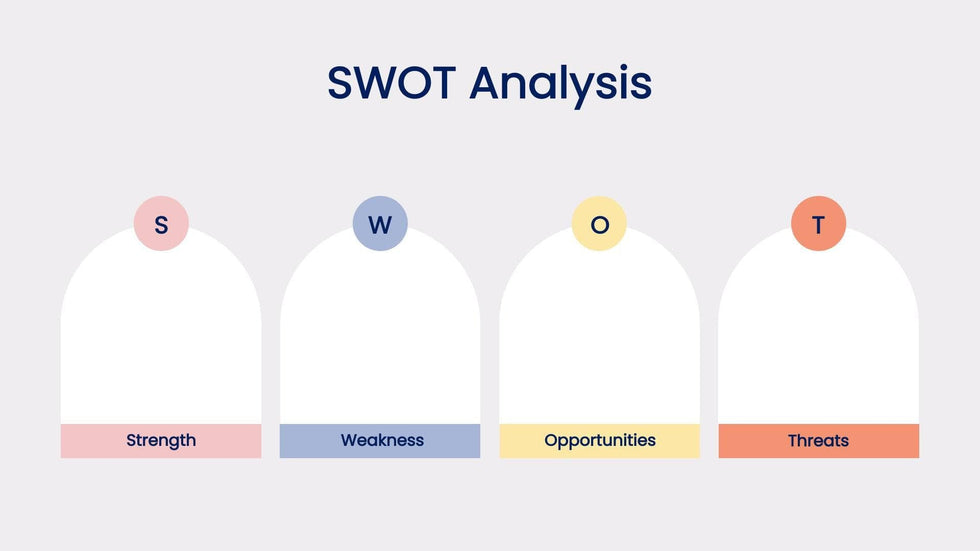 SWOT Analysis

S

Strength

W

Weakness

O

Opportunities

T

Threats